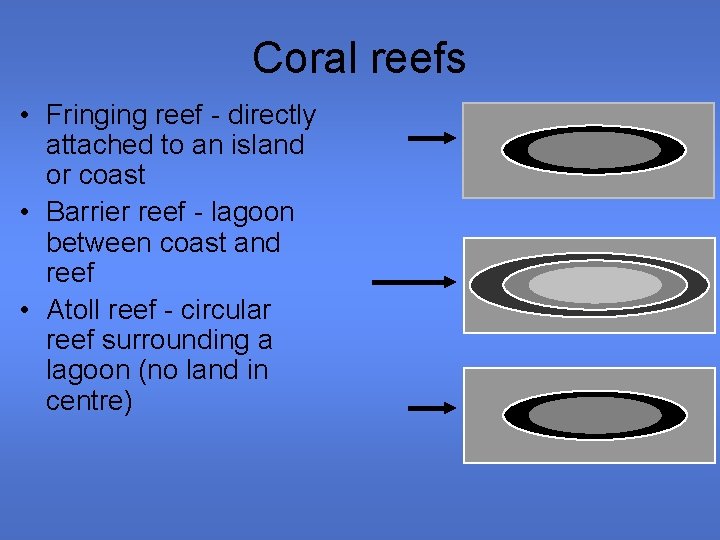 Coral reefs

• Fringing reef - directly attached to an island or coast
• Barrier reef - lagoon between coast and reef
• Atoll reef - circular reef surrounding a lagoon (no land in centre)